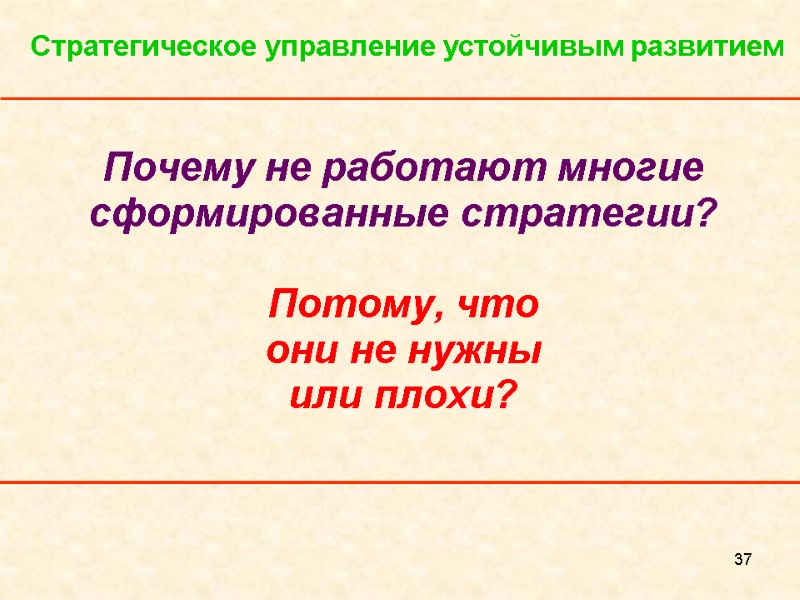 Стратегическое управление устойчивым развитием

Почему не работают многие сформированные стратегии?

Потому, что они не нужны или плохи?

37